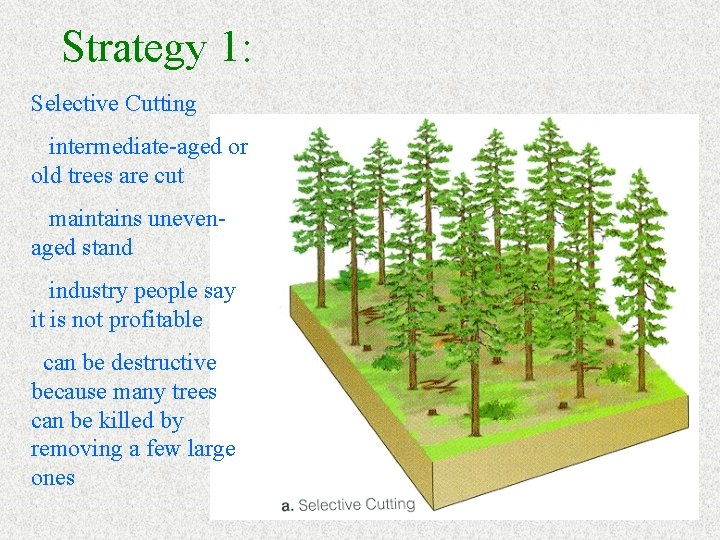 Strategy 1:

Selective Cutting

intermediate-aged or old trees are cut

maintains uneven-aged stand

industry people say it is not profitable

can be destructive because many trees can be killed by removing a few large ones

a. Selective Cutting